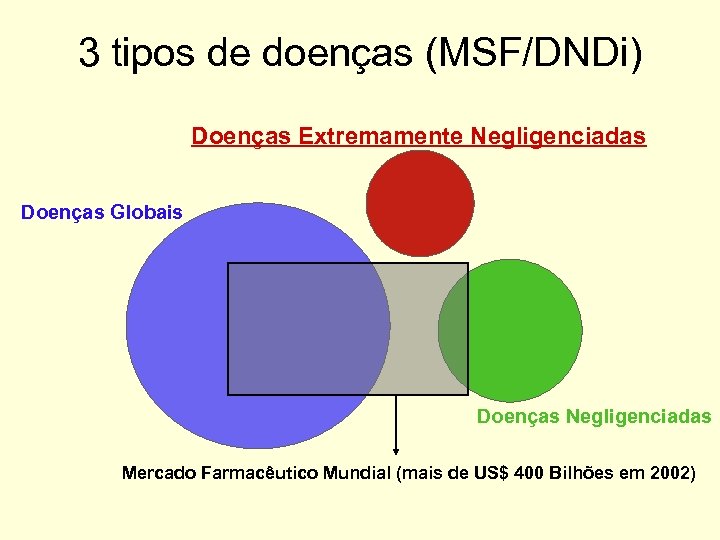 3 tipos de doenças (MSF/DNDi)

Doenças Extremamente Negligenciadas

Doenças Globais

Doenças Negligenciadas

Mercado Farmacêutico Mundial (mais de US$ 400 Bilhões em 2002)